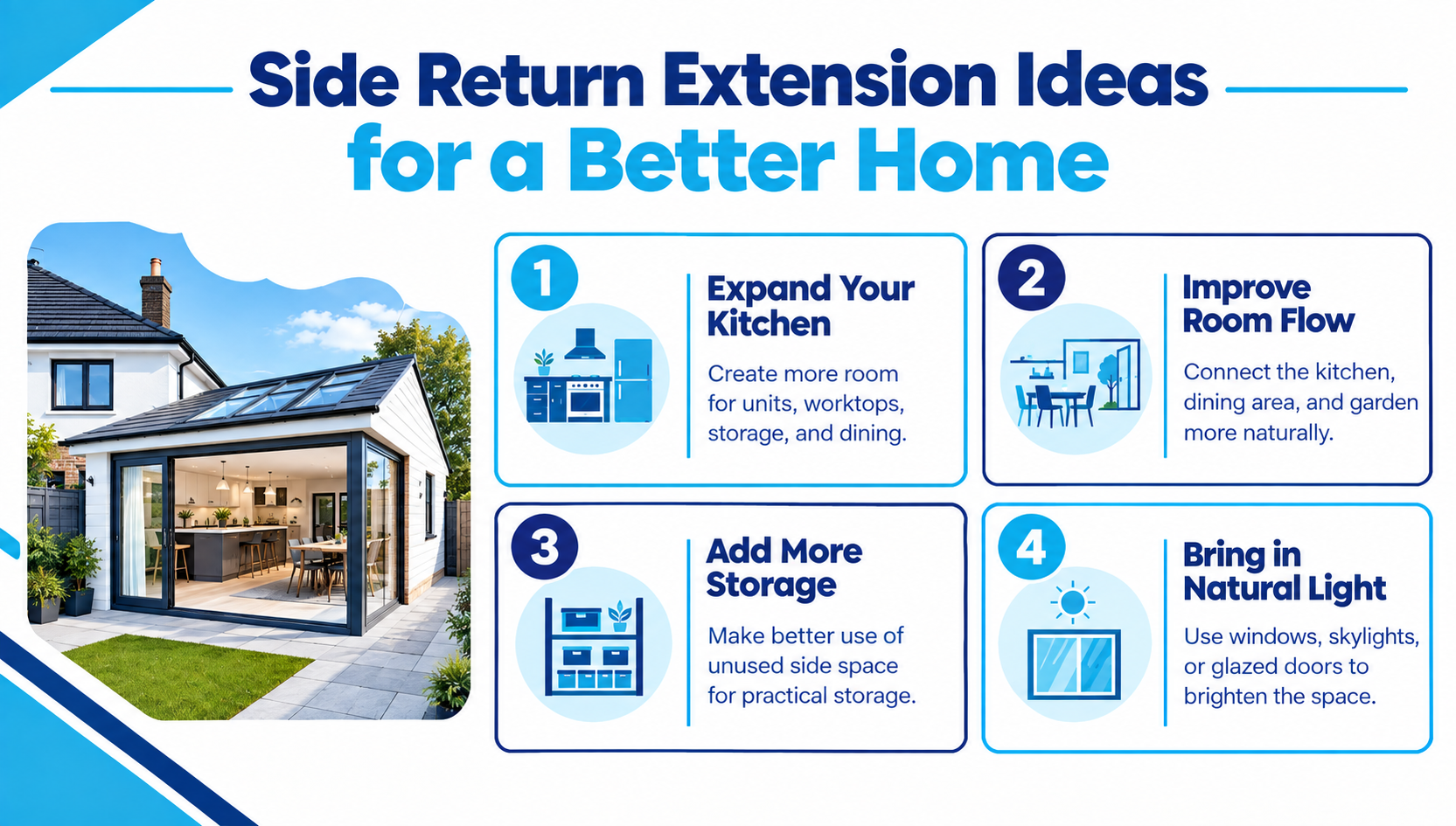 Side Return Extension Ideas for a Better Home

1
Expand Your Kitchen
Create more room for units, worktops, storage, and dining.

2
Improve Room Flow
Connect the kitchen, dining area, and garden more naturally.

3
Add More Storage
Make better use of unused side space for practical storage.

4
Bring in Natural Light
Use windows, skylights, or glazed doors to brighten the space.